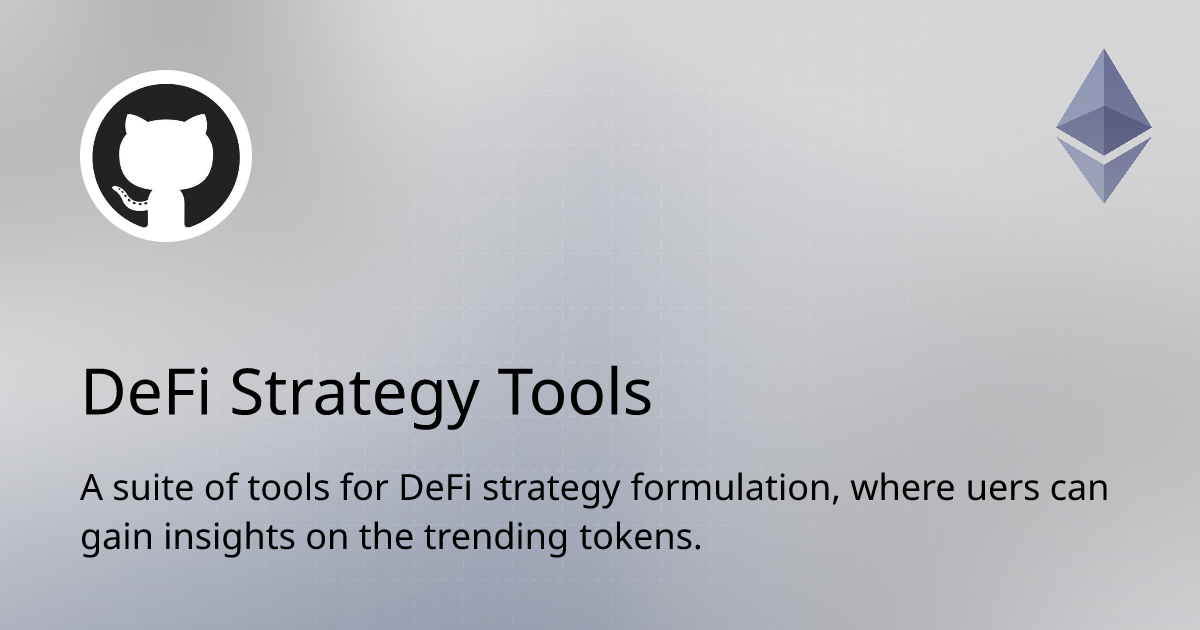 DeFi Strategy Tools

A suite of tools for DeFi strategy formulation, where uers can gain insights on the trending tokens.